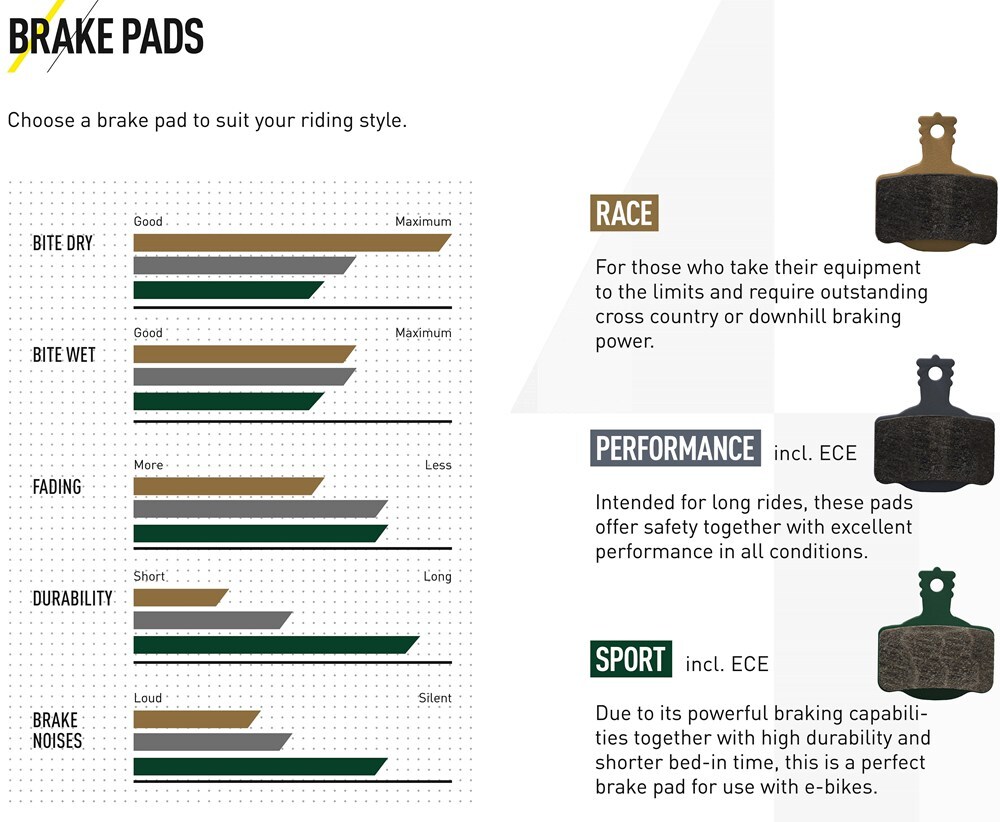 BRAKE PADS

Choose a brake pad to suit your riding style.

BITE DRY
Good
Maximum

BITE WET
Good
Maximum

FADING
More
Less

DURABILITY
Short
Long

BRAKE NOISES
Loud
Silent

RACE

For those who take their equipment to the limits and require outstanding cross country or downhill braking power.

PERFORMANCE incl. ECE

Intended for long rides, these pads offer safety together with excellent performance in all conditions.

SPORT incl. ECE

Due to its powerful braking capabilities together with high durability and shorter bed-in time, this is a perfect brake pad for use with e-bikes.